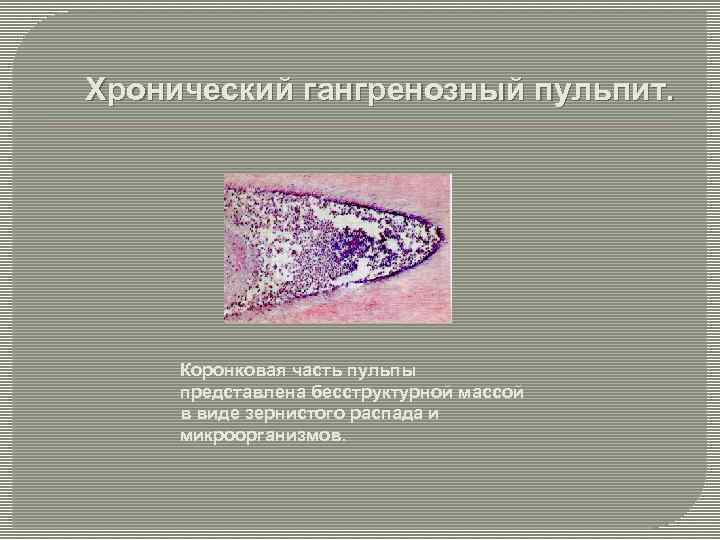 Хронический гангренозный пульпит.

Коронковая часть пульпы представлена бесструктурной массой в виде зернистого распада и микроорганизмов.